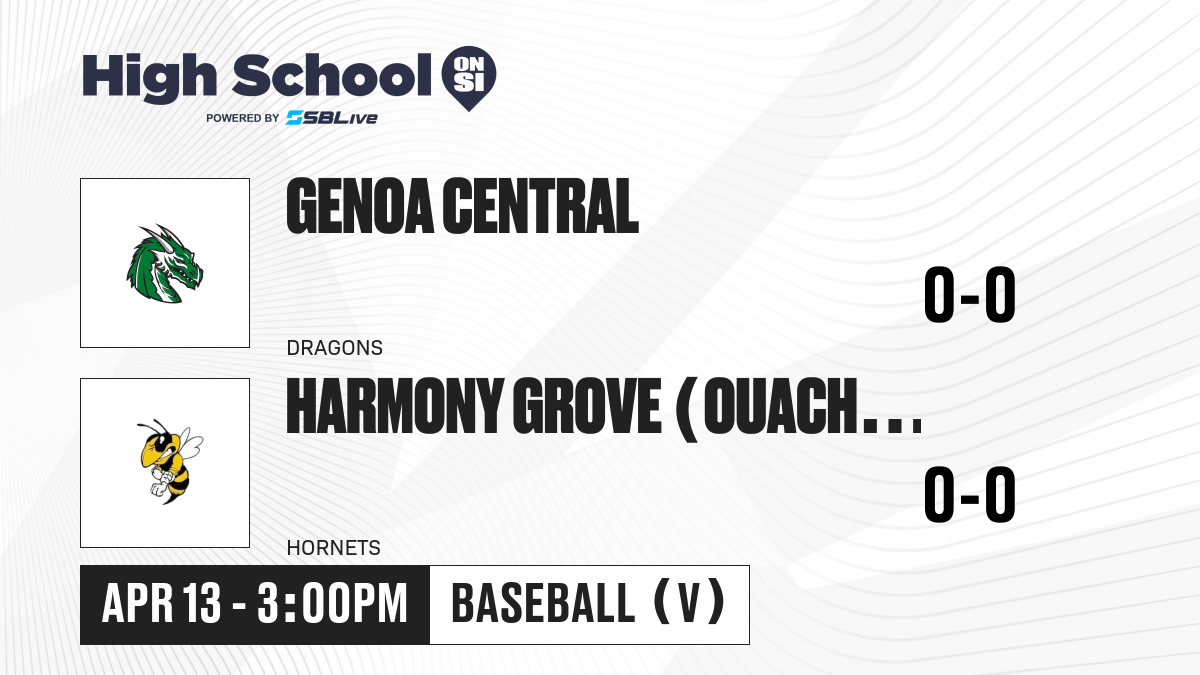 High School ON SI
POWERED BY SBLive

GENOA CENTRAL
0-0
DRAGONS

HARMONY GROVE (OUACH...
0-0
HORNETS

APR 13 - 3:00PM
BASEBALL (V)